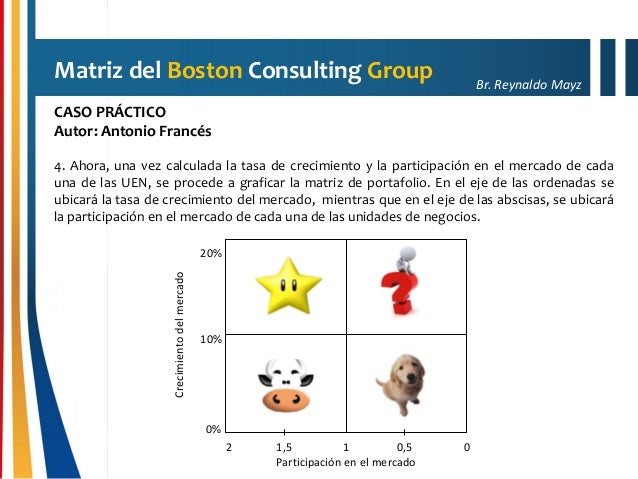 Matriz del Boston Consulting Group

Br. Reynaldo Mayz

CASO PRÁCTICO
Autor: Antonio Francés

4. Ahora, una vez calculada la tasa de crecimiento y la participación en el mercado de cada una de las UEN, se procede a graficar la matriz de portafolio. En el eje de las ordenadas se ubicará la tasa de crecimiento del mercado, mientras que en el eje de las abscisas, se ubicará la participación en el mercado de cada una de las unidades de negocios.

Crecimiento del mercado

20%

10%

0%

2

1,5

1

0,5

0

Participación en el mercado